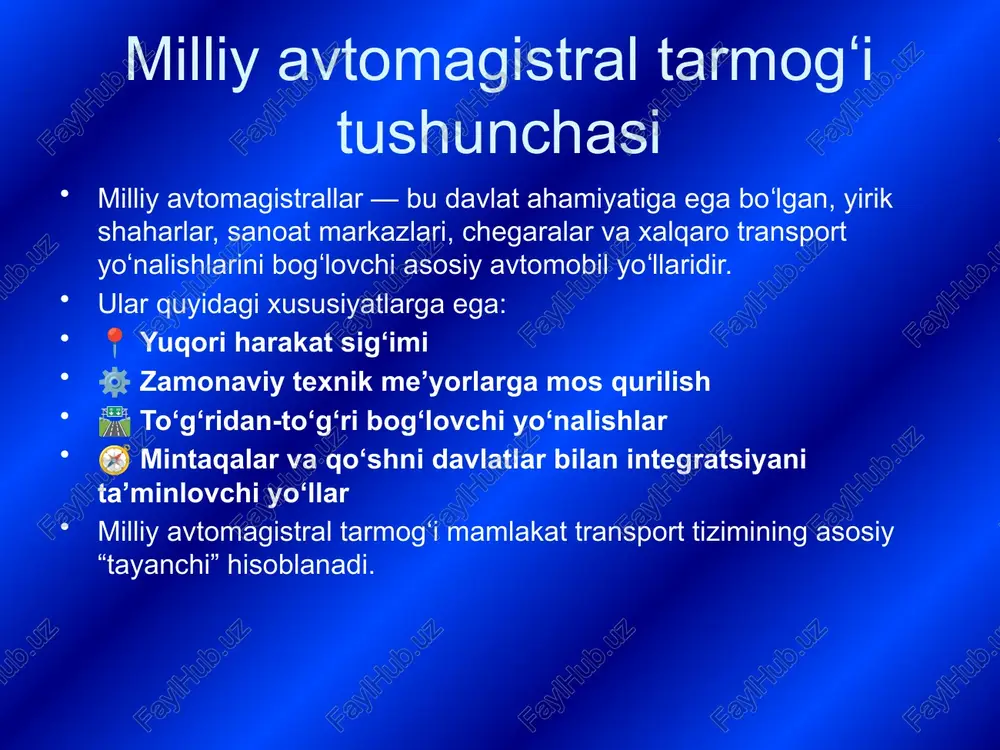 Milliy avtomagistral tarmog‘i tushunchasi

• Milliy avtomagistrallar — bu davlat ahamiyatiga ega bo‘lgan, yirik shaharlar, sanoat markazlari, chegaralar va xalqaro transport yo‘nalishlarini bog‘lovchi asosiy avtomobil yo‘llaridir.
• Ular quyidagi xususiyatlarga ega:
• 📍 Yuqori harakat sig‘imi
• ⚙️ Zamonaviy texnik me’yorlarga mos qurilish
• 🛣️ To‘g‘ridan-to‘g‘ri bog‘lovchi yo‘nalishlar
• 🧭 Mintaqalar va qo‘shni davlatlar bilan integratsiyani ta’minlovchi yo‘llar
• Milliy avtomagistral tarmog‘i mamlakat transport tizimining asosiy “tayanchi” hisoblanadi.

FaylHub.uz